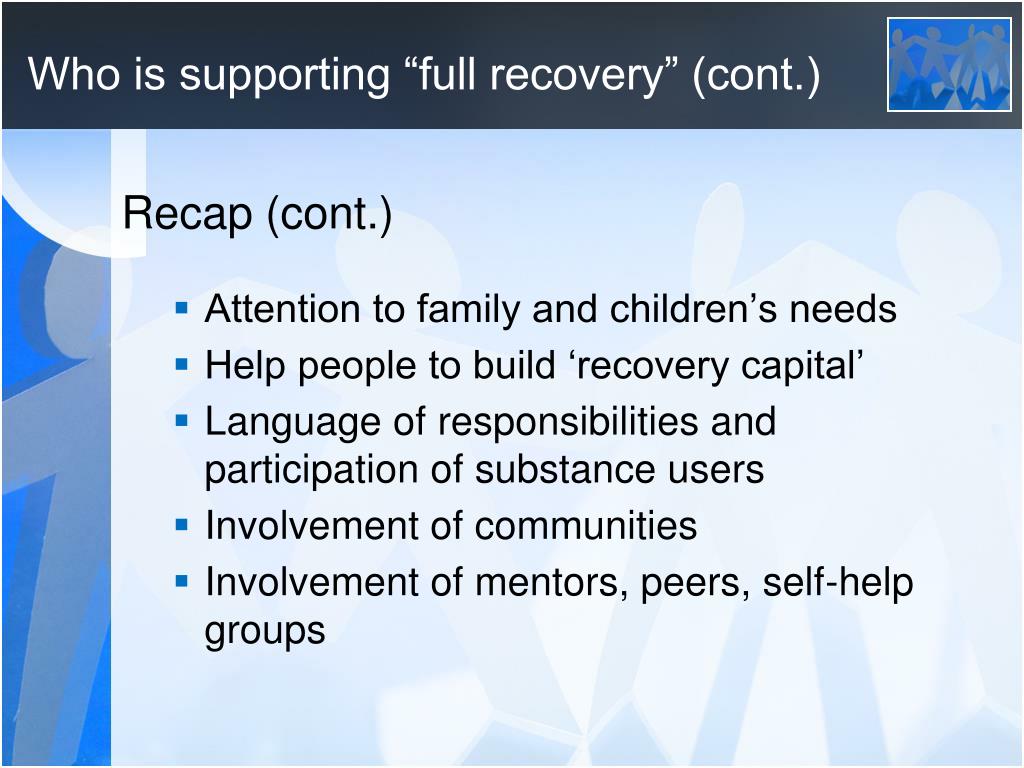 Who is supporting “full recovery” (cont.)

Recap (cont.)

- Attention to family and children’s needs
- Help people to build ‘recovery capital’
- Language of responsibilities and participation of substance users
- Involvement of communities
- Involvement of mentors, peers, self-help groups